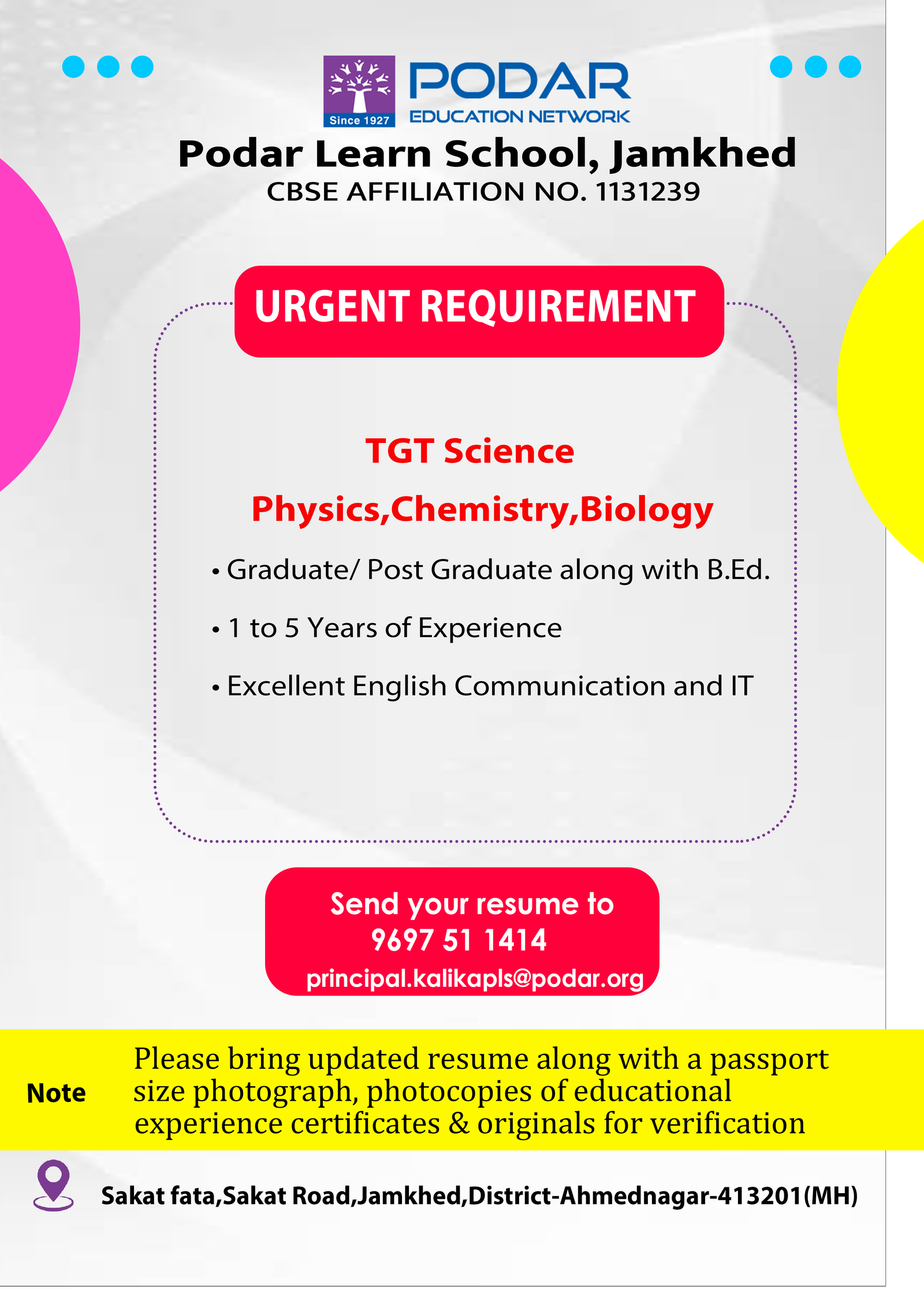 Since 1927
PODAR
EDUCATION NETWORK

Podar Learn School, Jamkhed
CBSE AFFILIATION NO. 1131239

URGENT REQUIREMENT

TGT Science
Physics,Chemistry,Biology

• Graduate/ Post Graduate along with B.Ed.
• 1 to 5 Years of Experience
• Excellent English Communication and IT

Send your resume to
9697 51 1414
principal.kalikapls@podar.org

Note
Please bring updated resume along with a passport size photograph, photocopies of educational experience certificates & originals for verification

Sakat fata,Sakat Road,Jamkhed,District-Ahmednagar-413201(MH)